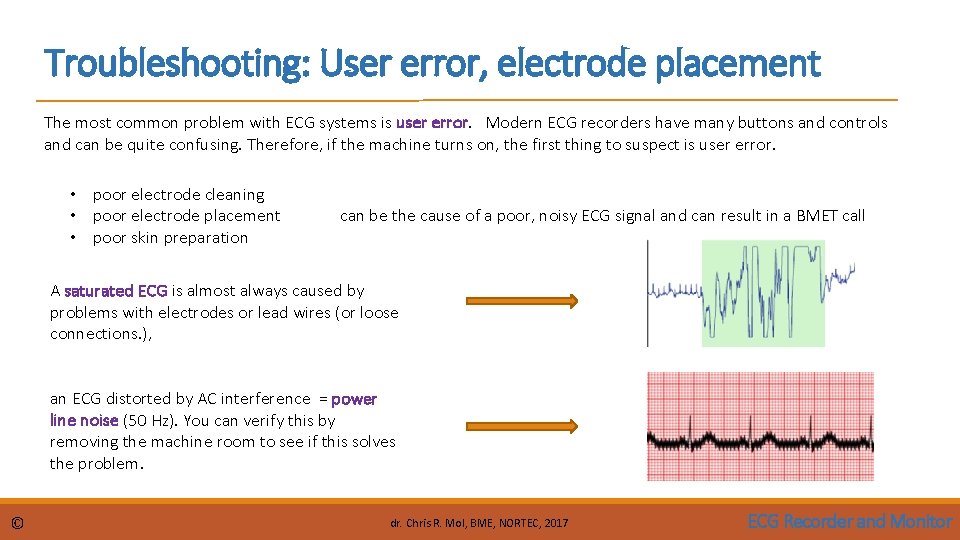 Troubleshooting: User error, electrode placement

The most common problem with ECG systems is user error. Modern ECG recorders have many buttons and controls and can be quite confusing. Therefore, if the machine turns on, the first thing to suspect is user error.

• poor electrode cleaning
• poor electrode placement
• poor skin preparation

can be the cause of a poor, noisy ECG signal and can result in a BMET call

A saturated ECG is almost always caused by problems with electrodes or lead wires (or loose connections.),

an ECG distorted by AC interference = power line noise (50 Hz). You can verify this by removing the machine room to see if this solves the problem.

©

dr. Chris R. Mol, BME, NORTEC, 2017

ECG Recorder and Monitor